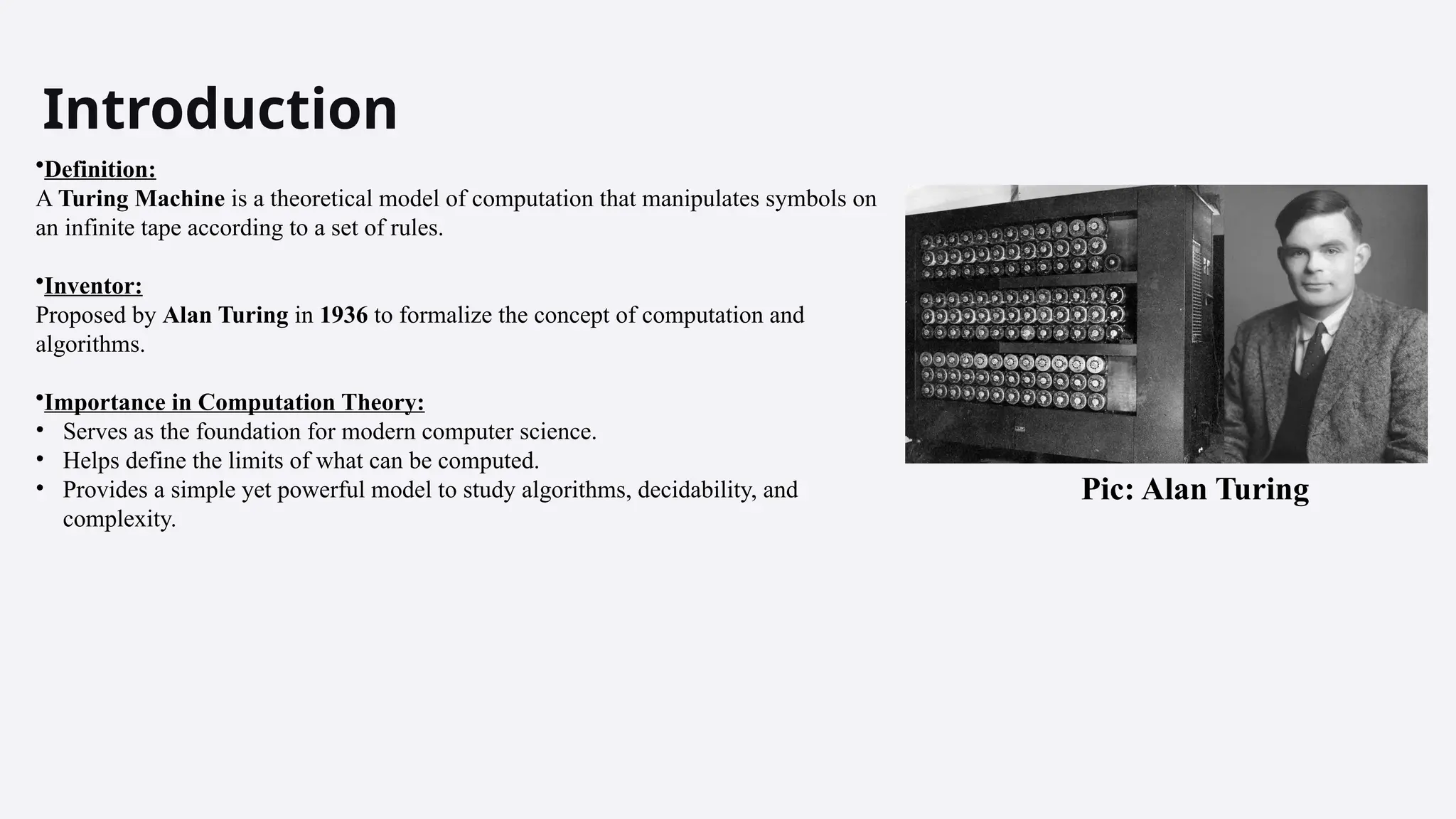 Introduction

•Definition:
A Turing Machine is a theoretical model of computation that manipulates symbols on an infinite tape according to a set of rules.

•Inventor:
Proposed by Alan Turing in 1936 to formalize the concept of computation and algorithms.

•Importance in Computation Theory:
• Serves as the foundation for modern computer science.
• Helps define the limits of what can be computed.
• Provides a simple yet powerful model to study algorithms, decidability, and complexity.

Pic: Alan Turing